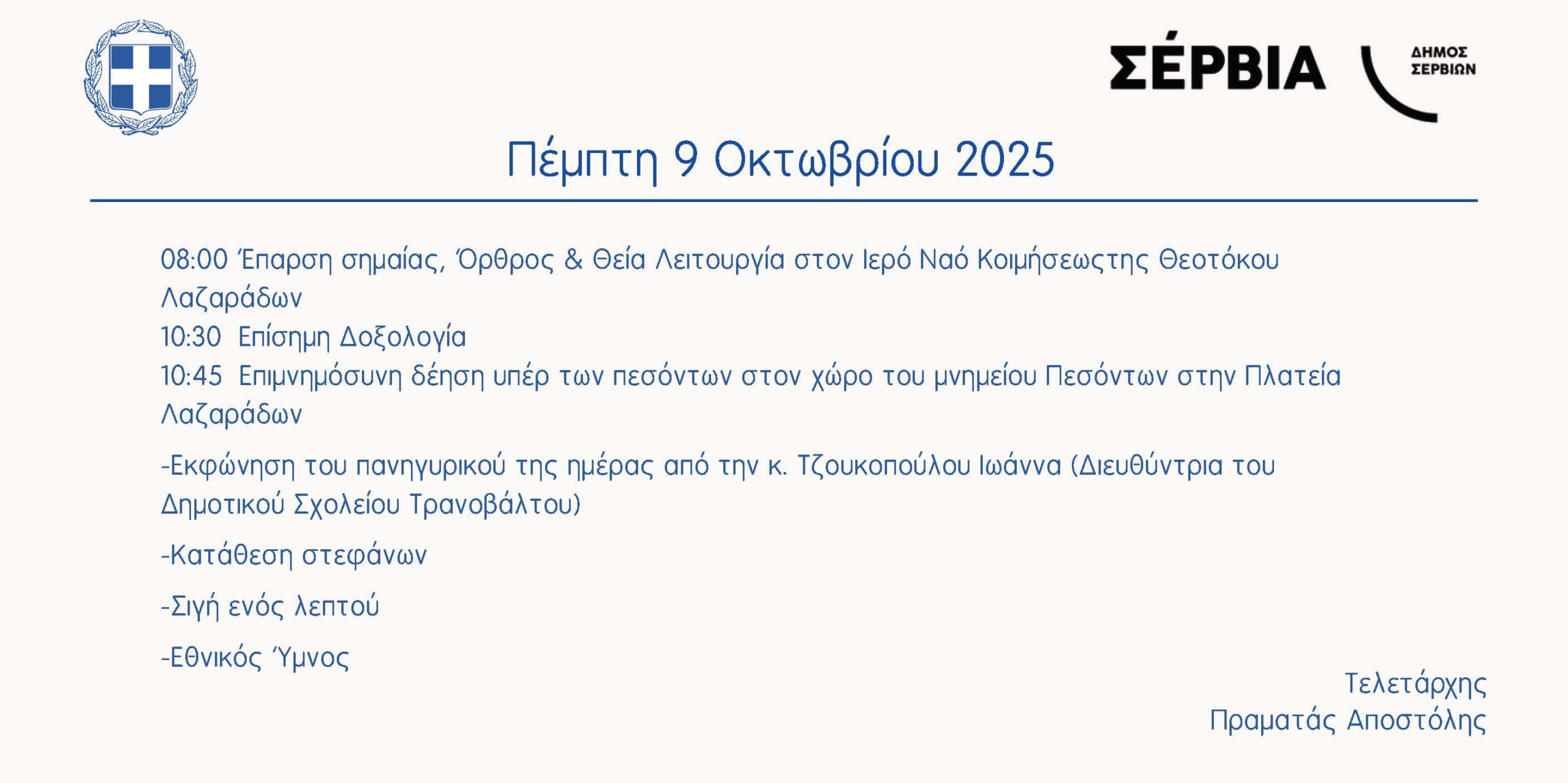 ΣΈΡΒΙΑ
ΔΗΜΟΣ ΣΕΡΒΙΩΝ

Πέμπτη 9 Οκτωβρίου 2025

08:00 Έπαρση σημαίας, Όρθρος & Θεία Λειτουργία στον Ιερό Ναό Κοιμήσεωςτης Θεοτόκου Λαζαράδων
10:30 Επίσημη Δοξολογία
10:45 Επιμνημόσυνη δέηση υπέρ των πεσόντων στον χώρο του μνημείου Πεσόντων στην Πλατεία Λαζαράδων

-Εκφώνηση του πανηγυρικού της ημέρας από την κ. Τζουκοπούλου Ιωάννα (Διευθύντρια του Δημοτικού Σχολείου Τρανοβάλτου)

-Κατάθεση στεφάνων

-Σιγή ενός λεπτού

-Εθνικός Ύμνος

Τελετάρχης
Πραματάς Αποστόλης